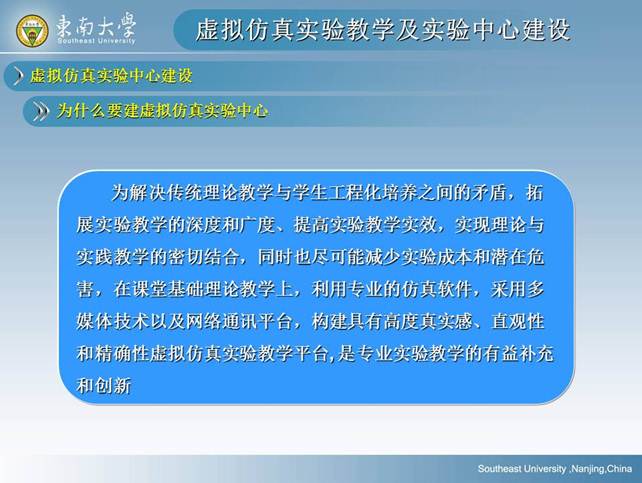 東南大學
Southeast University

虚拟仿真实验教学及实验中心建设

虚拟仿真实验中心建设

为什么要建虚拟仿真实验中心

为解决传统理论教学与学生工程化培养之间的矛盾，拓展实验教学的深度和广度、提高实验教学实效，实现理论与实践教学的密切结合，同时也尽可能减少实验成本和潜在危害，在课堂基础理论教学上，利用专业的仿真软件，采用多媒体技术以及网络通讯平台，构建具有高度真实感、直观性和精确性虚拟仿真实验教学平台,是专业实验教学的有益补充和创新

Southeast University ,Nanjing,China